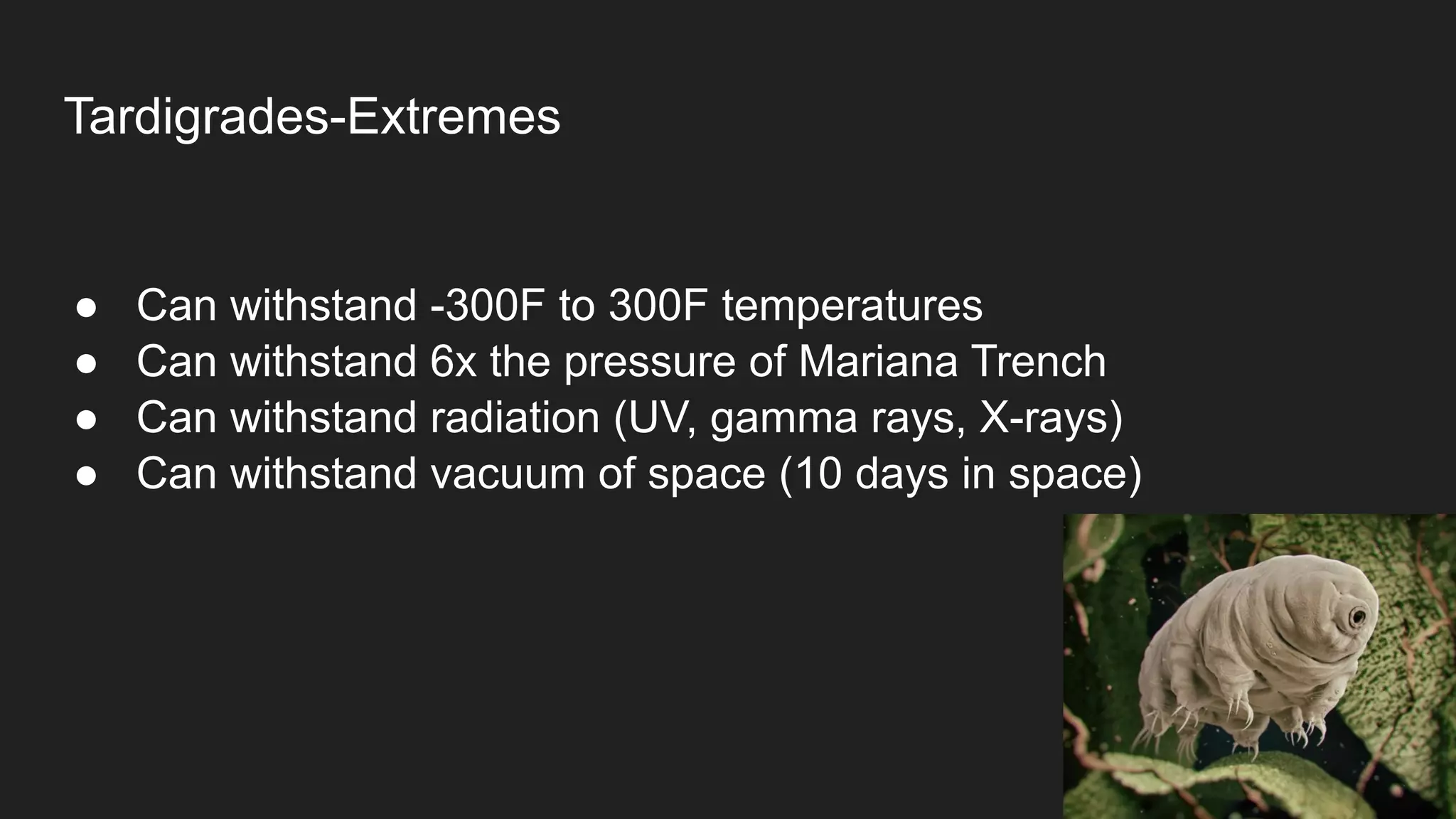 Tardigrades-Extremes

● Can withstand -300F to 300F temperatures
● Can withstand 6x the pressure of Mariana Trench
● Can withstand radiation (UV, gamma rays, X-rays)
● Can withstand vacuum of space (10 days in space)